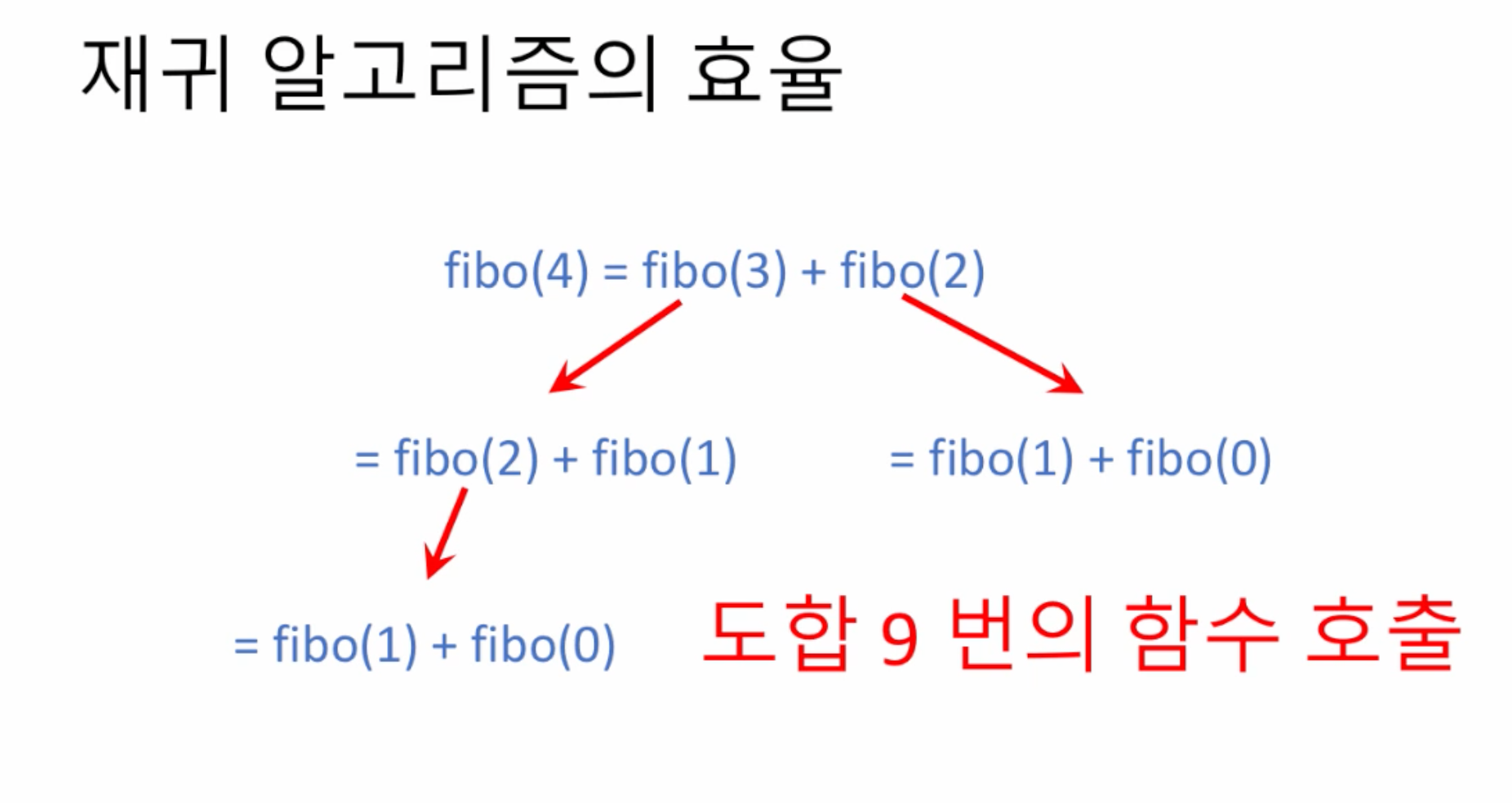 재귀 알고리즘의 효율

fibo(4) = fibo(3) + fibo(2)

= fibo(2) + fibo(1)

= fibo(1) + fibo(0)

= fibo(1) + fibo(0)

도합 9 번의 함수 호출